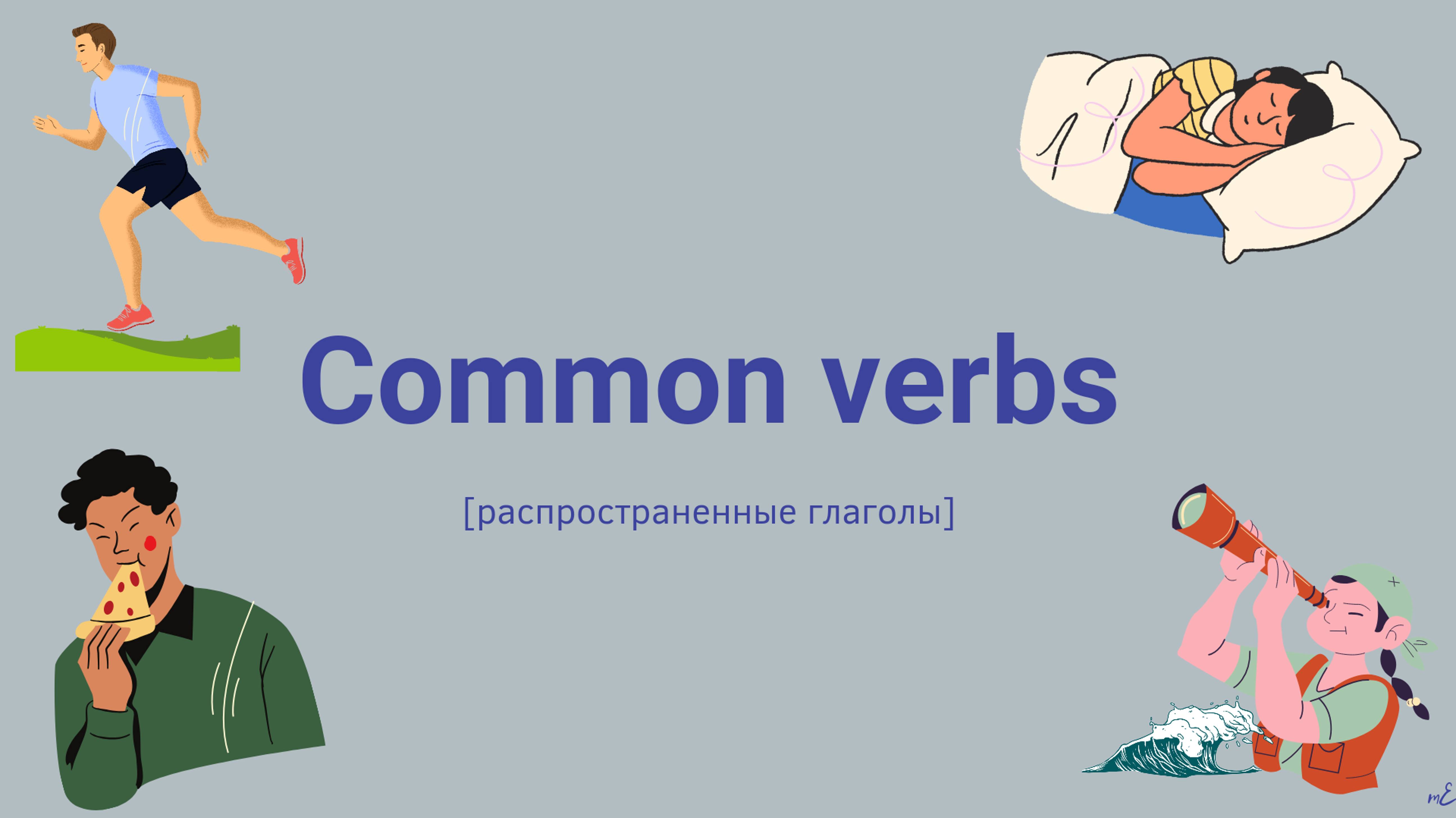 Common verbs

[распространенные глаголы]

mE